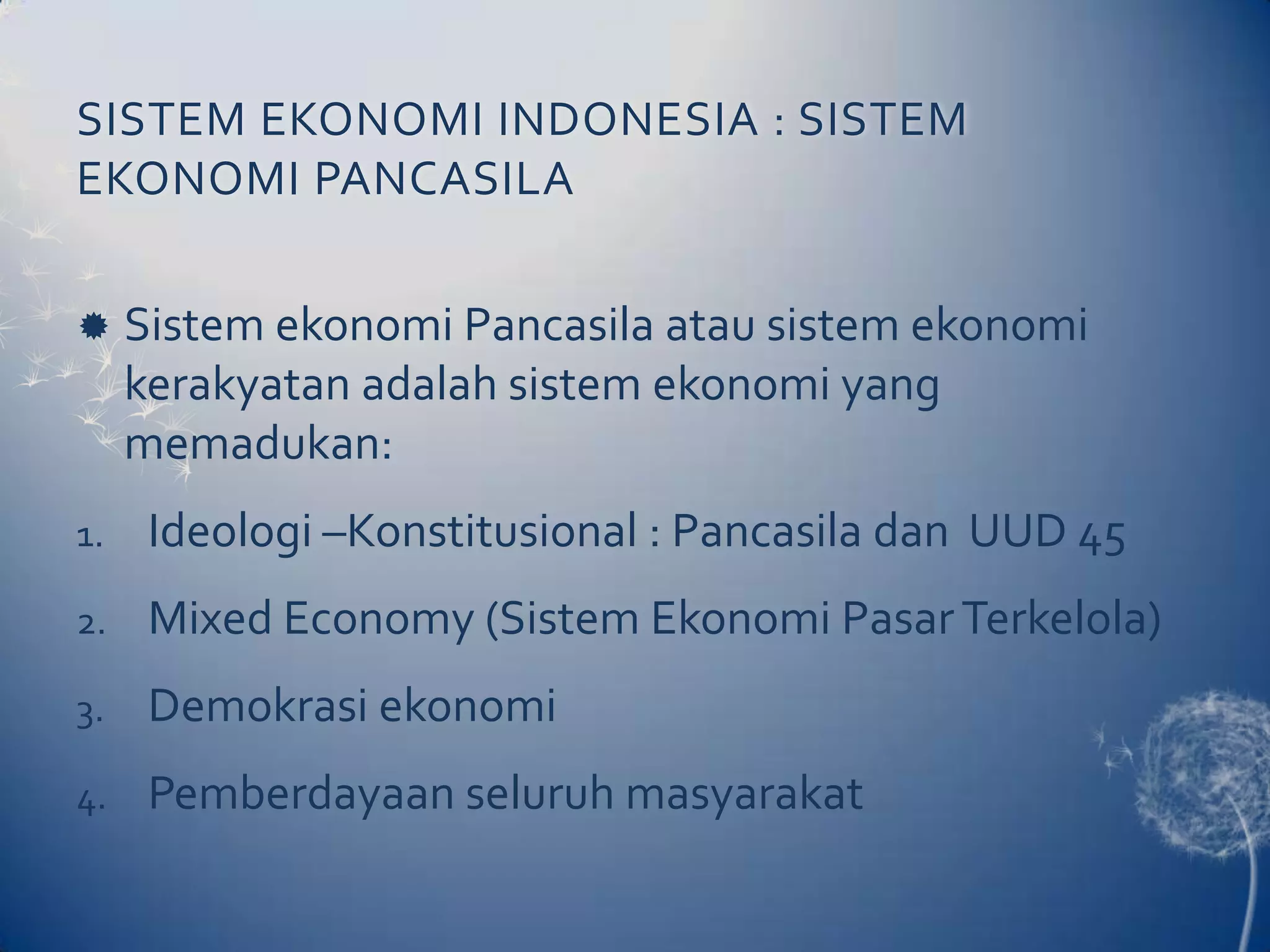 SISTEM EKONOMI INDONESIA : SISTEM EKONOMI PANCASILA

Sistem ekonomi Pancasila atau sistem ekonomi kerakyatan adalah sistem ekonomi yang memadukan:

1. Ideologi –Konstitusional : Pancasila dan UUD 45
2. Mixed Economy (Sistem Ekonomi Pasar Terkelola)
3. Demokrasi ekonomi
4. Pemberdayaan seluruh masyarakat